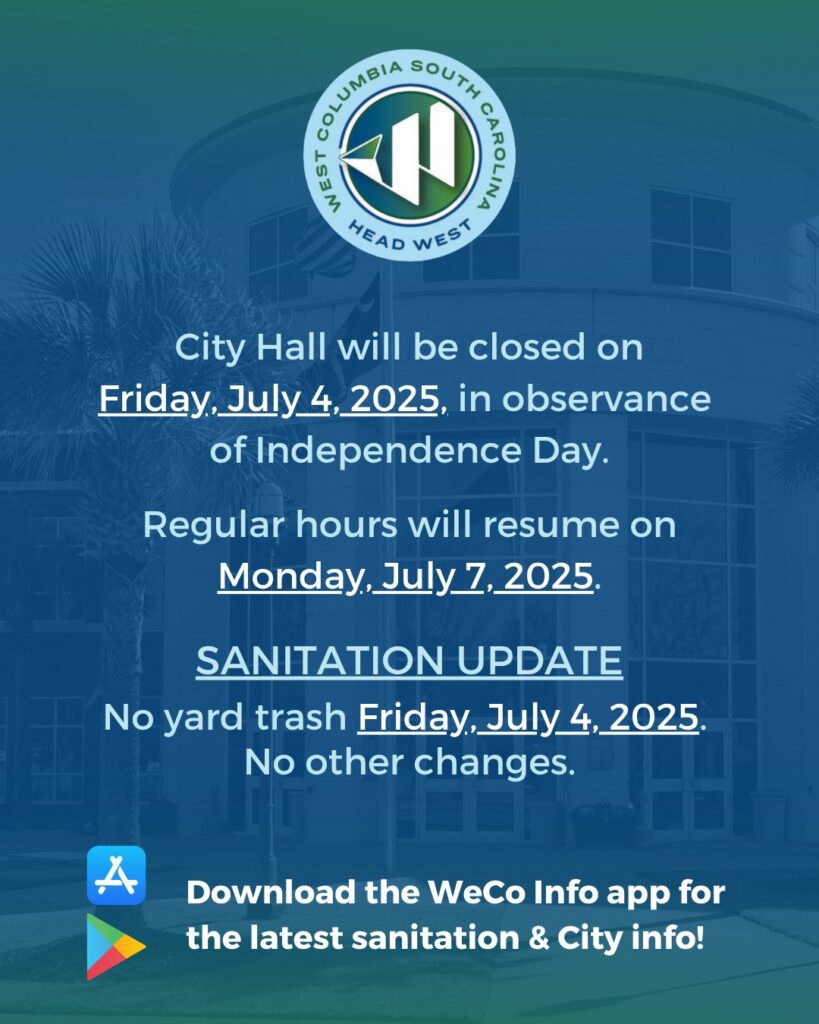 WEST COLUMBIA SOUTH CAROLINA
HEAD WEST

City Hall will be closed on Friday, July 4, 2025, in observance of Independence Day.

Regular hours will resume on Monday, July 7, 2025.

SANITATION UPDATE

No yard trash Friday, July 4, 2025. No other changes.

Download the WeCo Info app for the latest sanitation & City info!